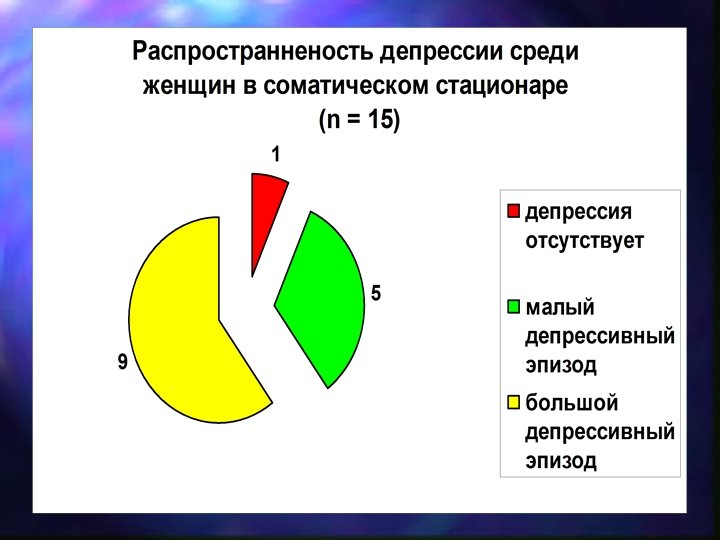 Распространненость депрессии среди женщин в соматическом стационаре
(n = 15)

1

5

9

депрессия отсутствует

малый депрессивный эпизод

большой депрессивный эпизод